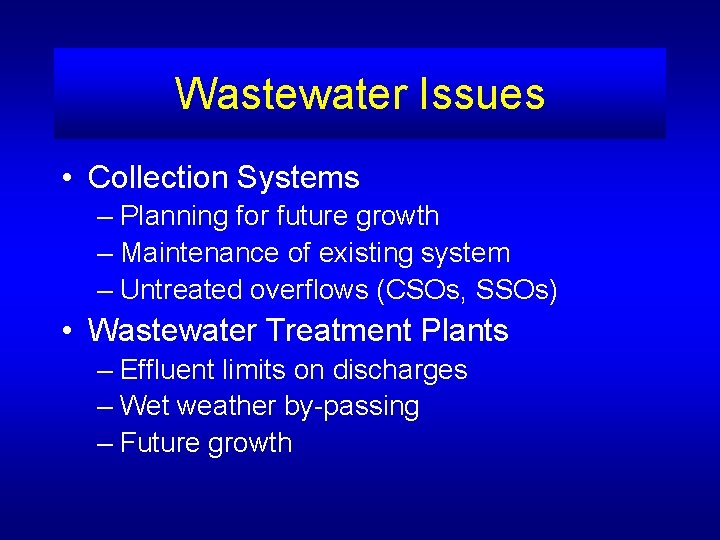 Wastewater Issues

• Collection Systems
– Planning for future growth
– Maintenance of existing system
– Untreated overflows (CSOs, SSOs)

• Wastewater Treatment Plants
– Effluent limits on discharges
– Wet weather by-passing
– Future growth